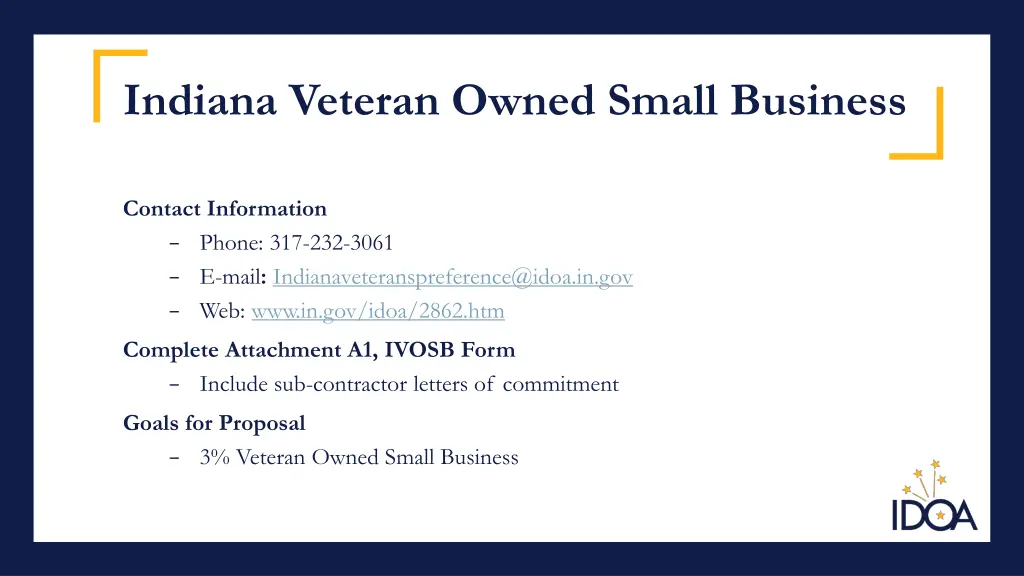 Indiana Veteran Owned Small Business

Contact Information
- Phone: 317-232-3061
- E-mail: Indianaveteranspreference@idoa.in.gov
- Web: www.in.gov/idoa/2862.htm

Complete Attachment A1, IVOSB Form
- Include sub-contractor letters of commitment

Goals for Proposal
- 3% Veteran Owned Small Business

IDOA